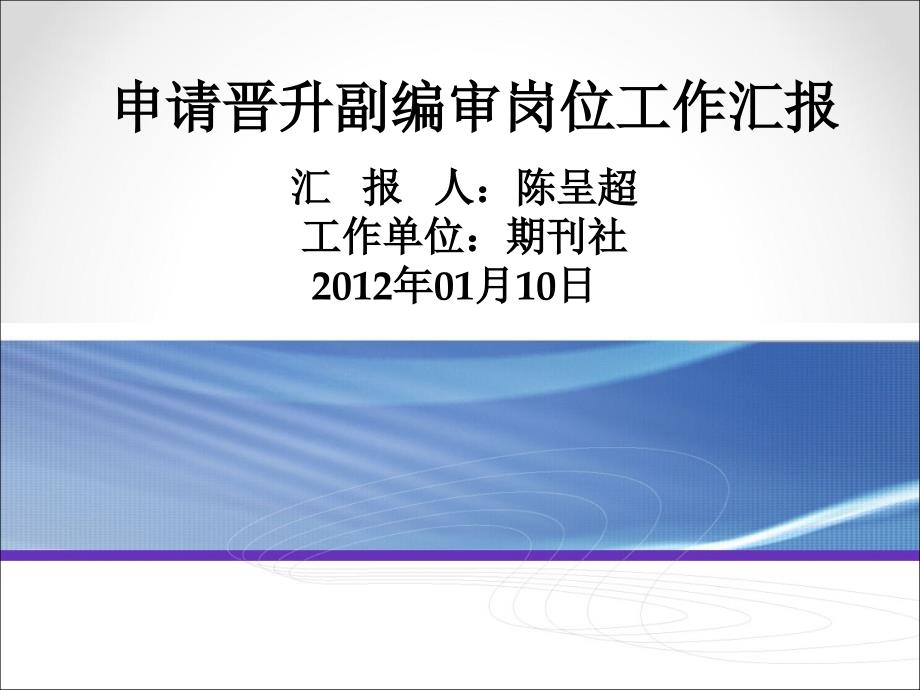 申请晋升副编审岗位工作汇报

汇 报 人：陈呈超
工作单位：期刊社
2012年01月10日